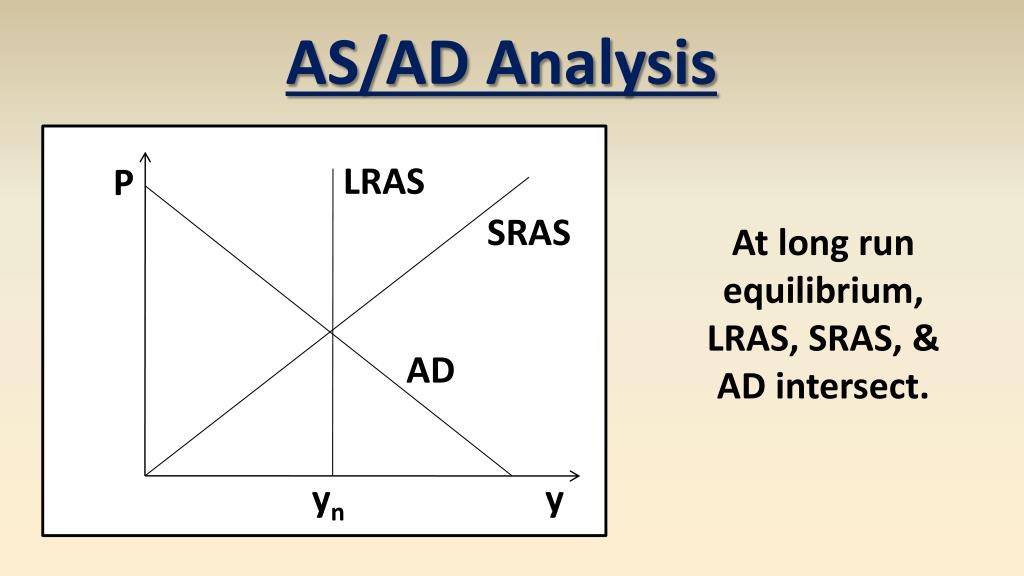 AS/AD Analysis

P

LRAS

SRAS

AD

$y_n$

y

At long run equilibrium, LRAS, SRAS, & AD intersect.